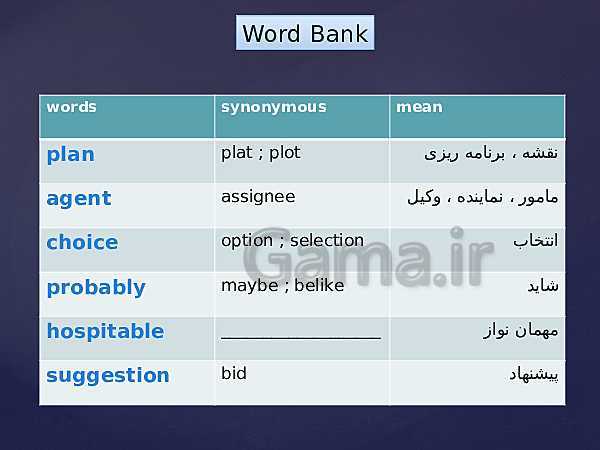 Word Bank

| words | synonymous | mean |
|---|---|---|
| plan | plat ; plot | نقشه ، برنامه ریزی |
| agent | assignee | مامور ، نماینده ، وکیل |
| choice | option ; selection | انتخاب |
| probably | maybe ; belike | شاید |
| hospitable | ________________ | مهمان نواز |
| suggestion | bid | پیشنهاد |

Gama.ir